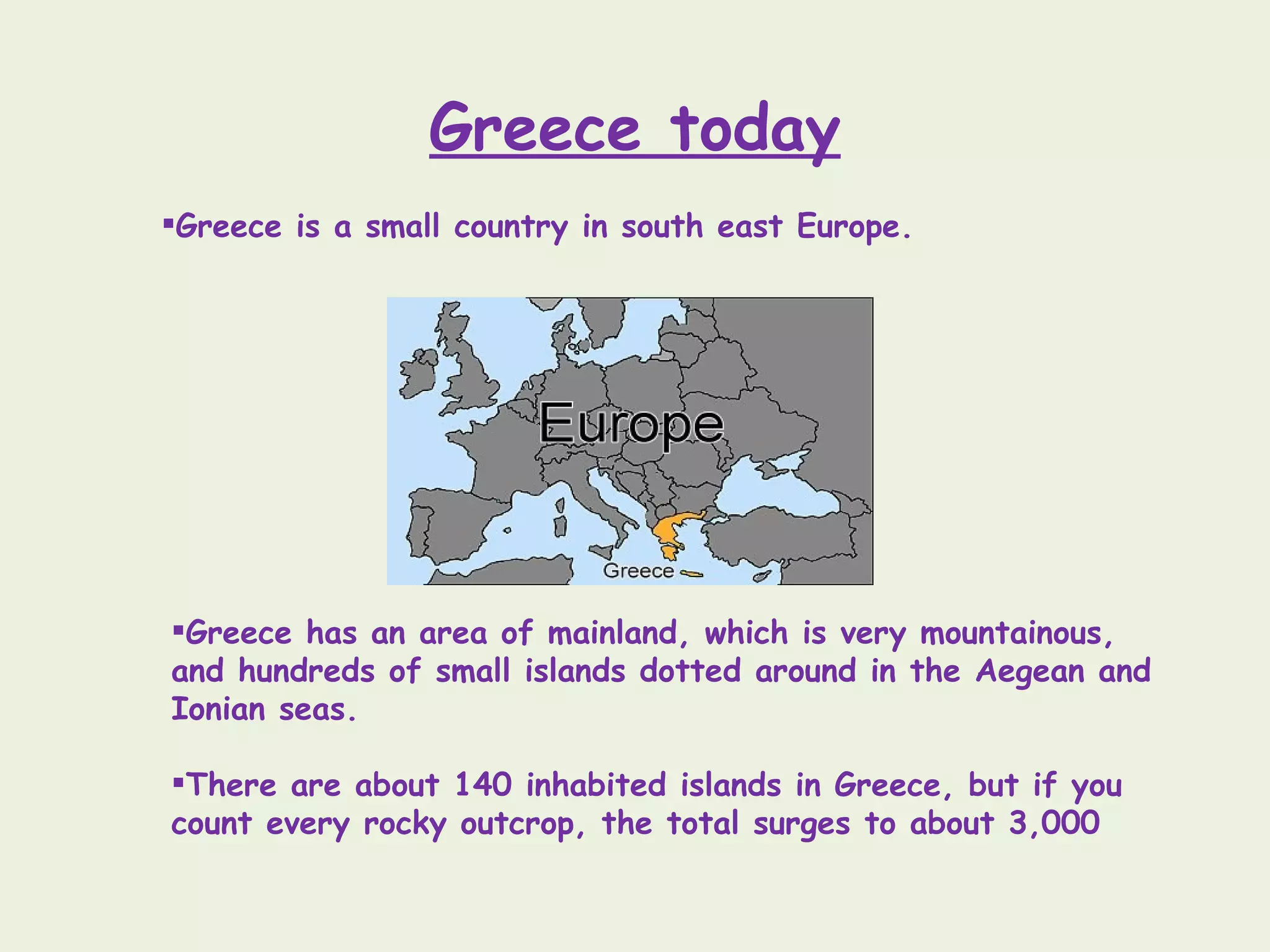 Greece today

▪Greece is a small country in south east Europe.

Europe

Greece

▪Greece has an area of mainland, which is very mountainous, and hundreds of small islands dotted around in the Aegean and Ionian seas.

▪There are about 140 inhabited islands in Greece, but if you count every rocky outcrop, the total surges to about 3,000